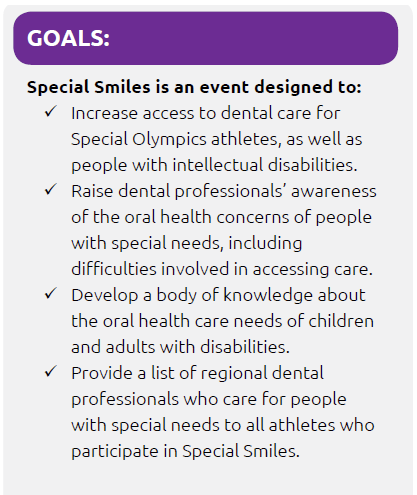 GOALS:

Special Smiles is an event designed to:

✓ Increase access to dental care for Special Olympics athletes, as well as people with intellectual disabilities.
✓ Raise dental professionals' awareness of the oral health concerns of people with special needs, including difficulties involved in accessing care.
✓ Develop a body of knowledge about the oral health care needs of children and adults with disabilities.
✓ Provide a list of regional dental professionals who care for people with special needs to all athletes who participate in Special Smiles.